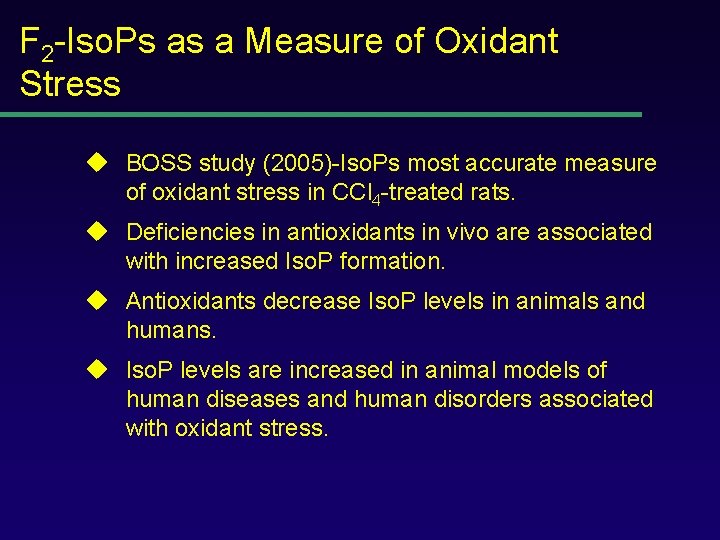 $F_2$-IsoPs as a Measure of Oxidant Stress

◆ BOSS study (2005)-IsoPs most accurate measure of oxidant stress in $CCl_4$-treated rats.

◆ Deficiencies in antioxidants in vivo are associated with increased IsoP formation.

◆ Antioxidants decrease IsoP levels in animals and humans.

◆ IsoP levels are increased in animal models of human diseases and human disorders associated with oxidant stress.